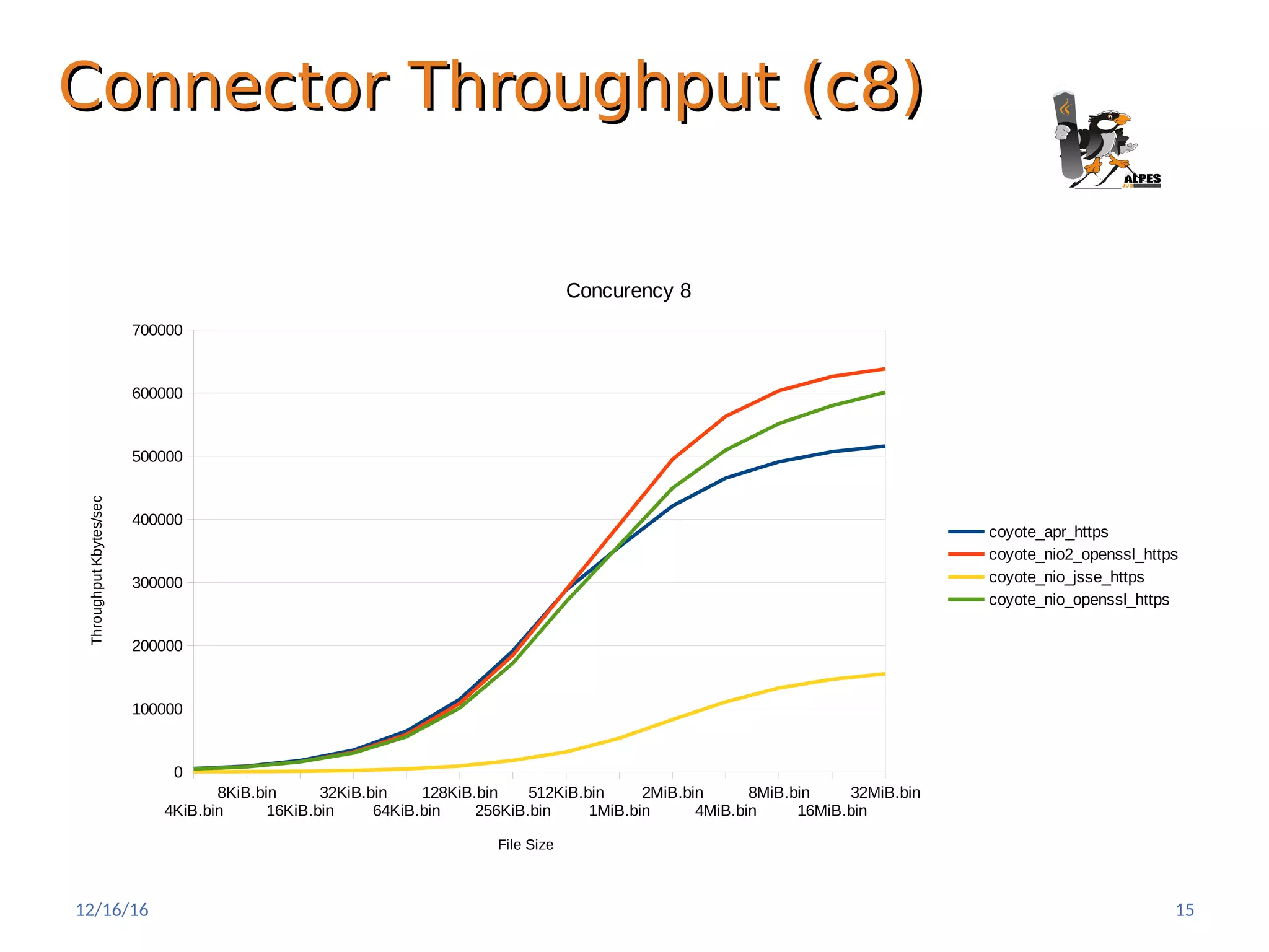 Connector Throughput (c8)

ALPES JUG

Concurency 8

Throughput Kbytes/sec

700000
600000
500000
400000
300000
200000
100000
0

4KiB.bin 8KiB.bin 16KiB.bin 32KiB.bin 64KiB.bin 128KiB.bin 256KiB.bin 512KiB.bin 1MiB.bin 2MiB.bin 4MiB.bin 8MiB.bin 16MiB.bin 32MiB.bin

File Size

coyote_apr_https
coyote_nio2_openssl_https
coyote_nio_jsse_https
coyote_nio_openssl_https

12/16/16

15